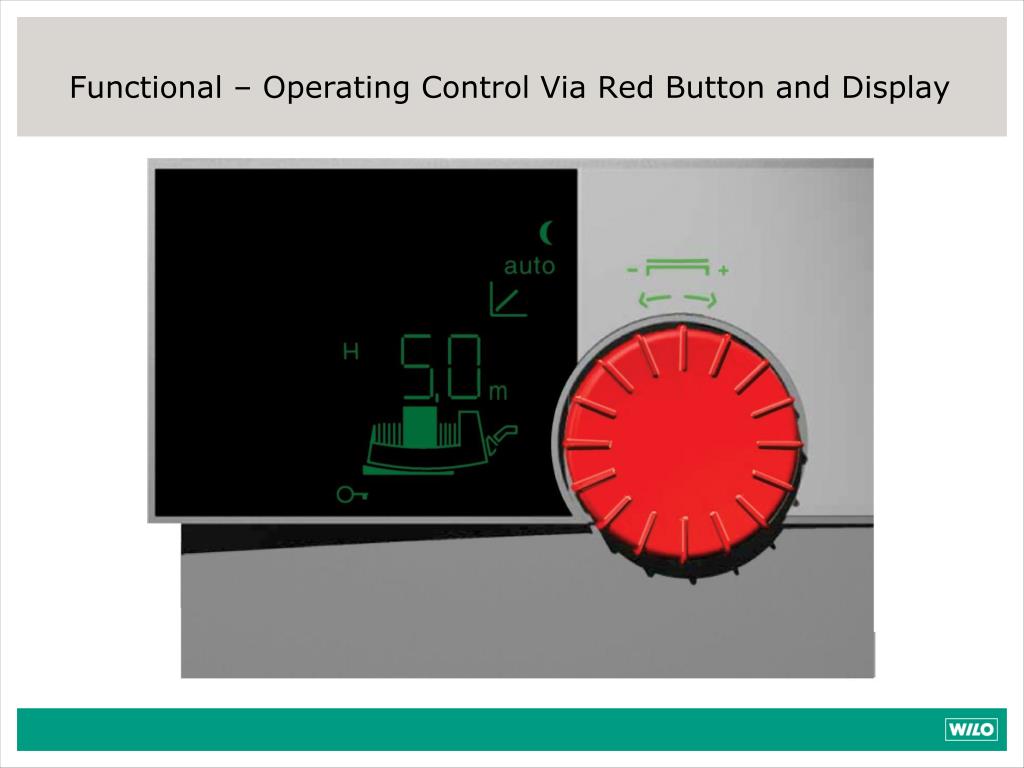 Functional – Operating Control Via Red Button and Display

auto

H 5,0 m

- +

WILO